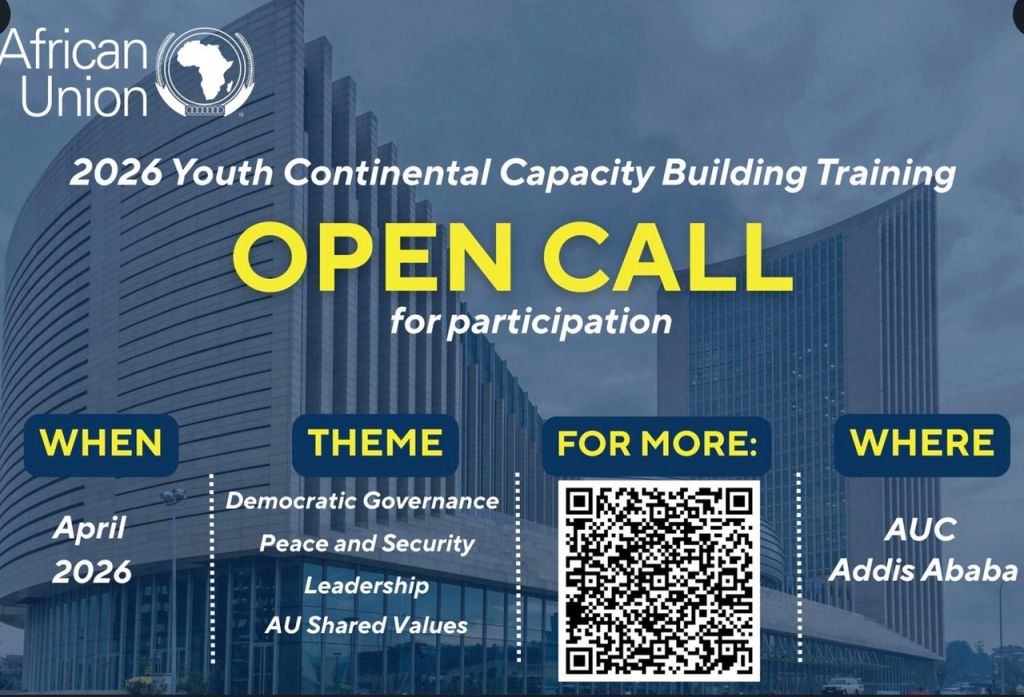 African Union

2026 Youth Continental Capacity Building Training

OPEN CALL

for participation

WHEN

April 2026

THEME

Democratic Governance

Peace and Security

Leadership

AU Shared Values

FOR MORE:

WHERE

AUC Addis Ababa